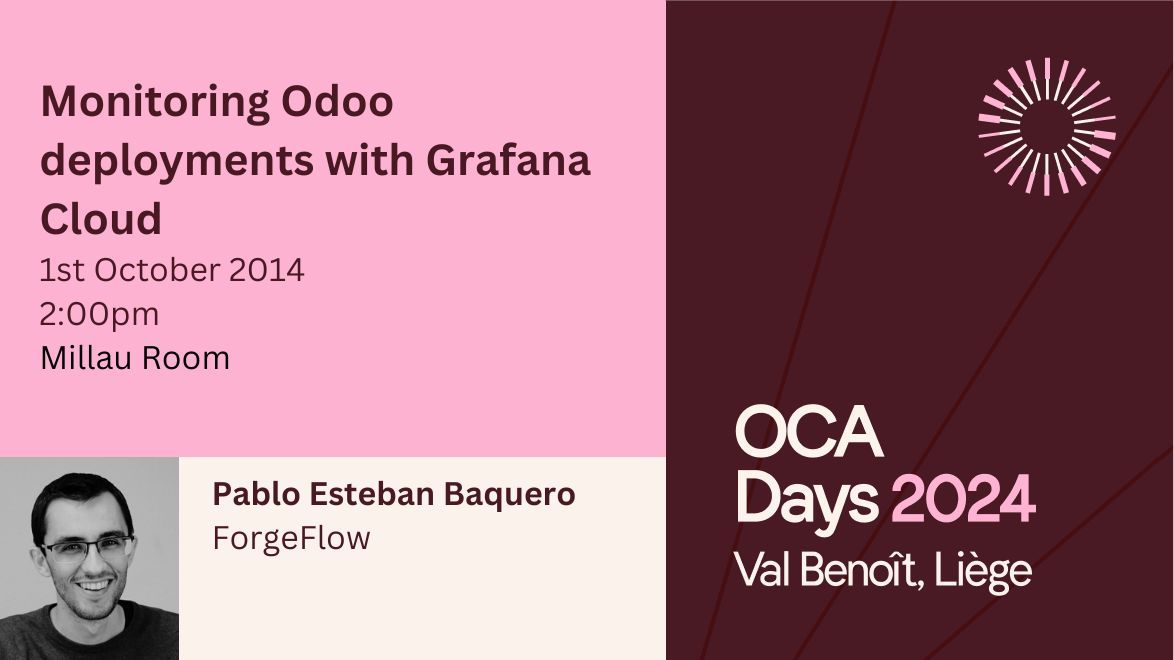 Monitoring Odoo deployments with Grafana Cloud
1st October 2014
2:00pm
Millau Room

Pablo Esteban Baquero
ForgeFlow

OCA
Days 2024
Val Benoît, Liège